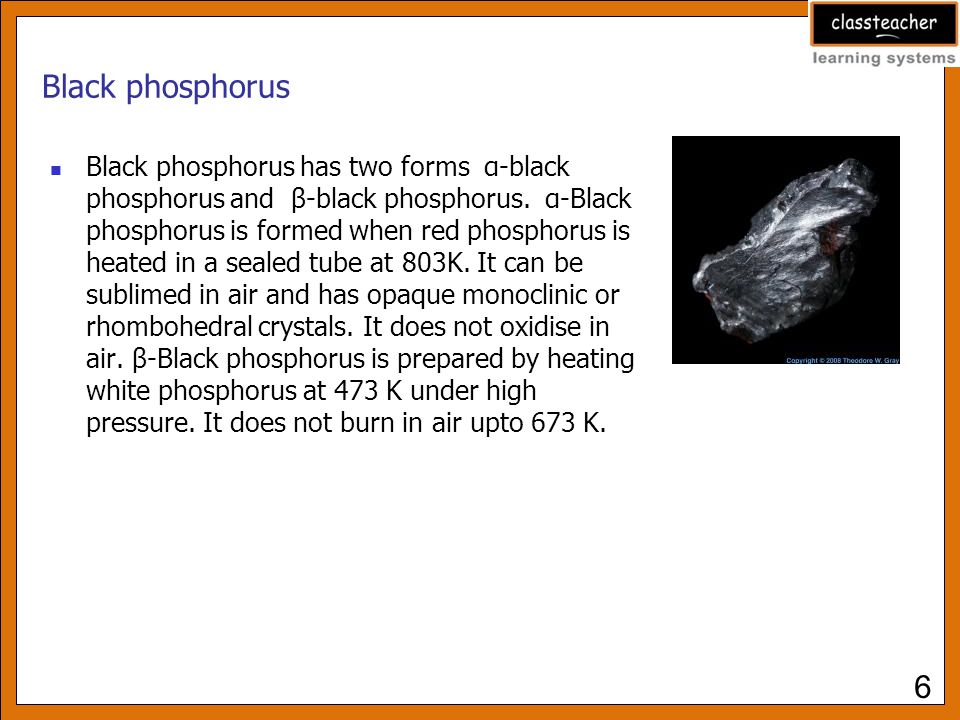 classteacher
learning systems

Black phosphorus

Black phosphorus has two forms α-black phosphorus and β-black phosphorus. α-Black phosphorus is formed when red phosphorus is heated in a sealed tube at 803K. It can be sublimed in air and has opaque monoclinic or rhombohedral crystals. It does not oxidise in air. β-Black phosphorus is prepared by heating white phosphorus at 473 K under high pressure. It does not burn in air upto 673 K.

Copyright © 2008 Theodore W. Gray

6